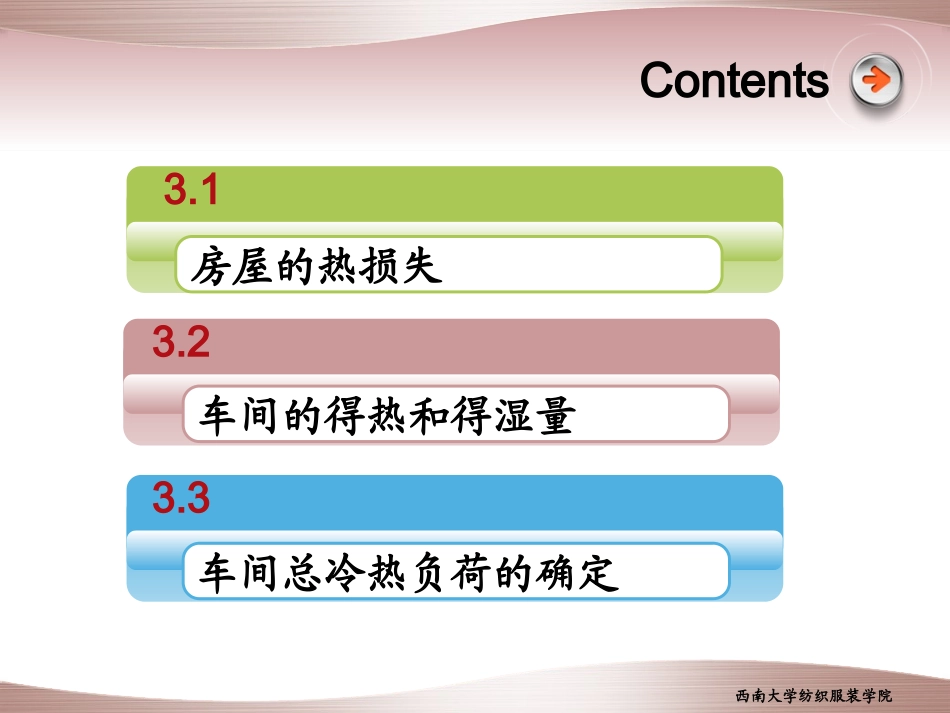 Contents

3.1

房屋的热损失

3.2

车间的得热和得湿量

3.3

车间总冷热负荷的确定

西南大学纺织服装学院